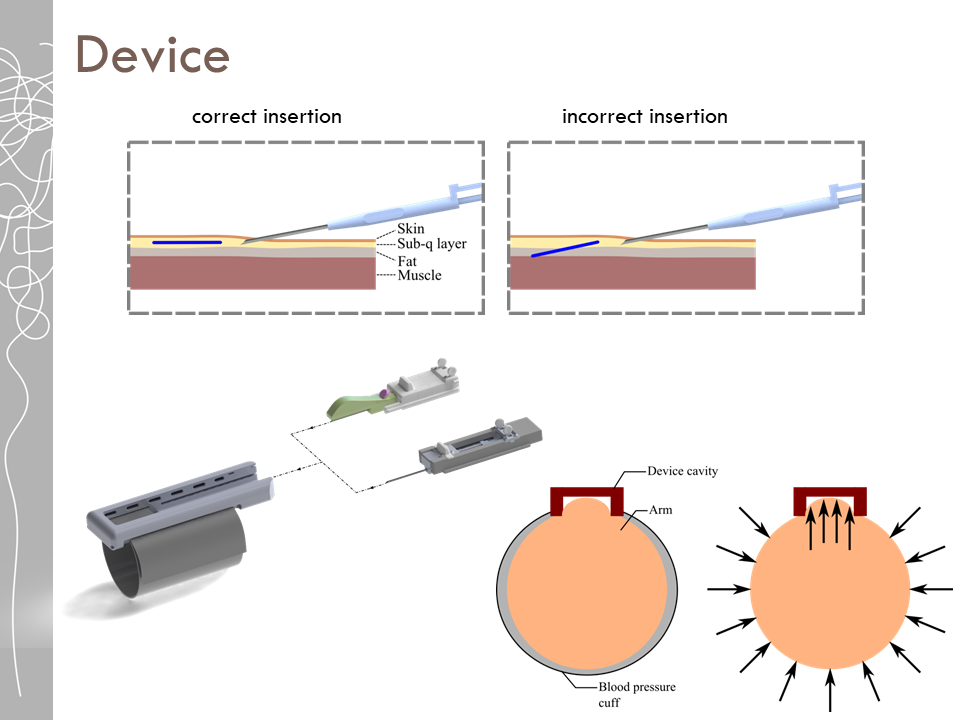 Device

correct insertion

Skin
Sub-q layer
Fat
Muscle

incorrect insertion

Device cavity
Arm
Blood pressure cuff